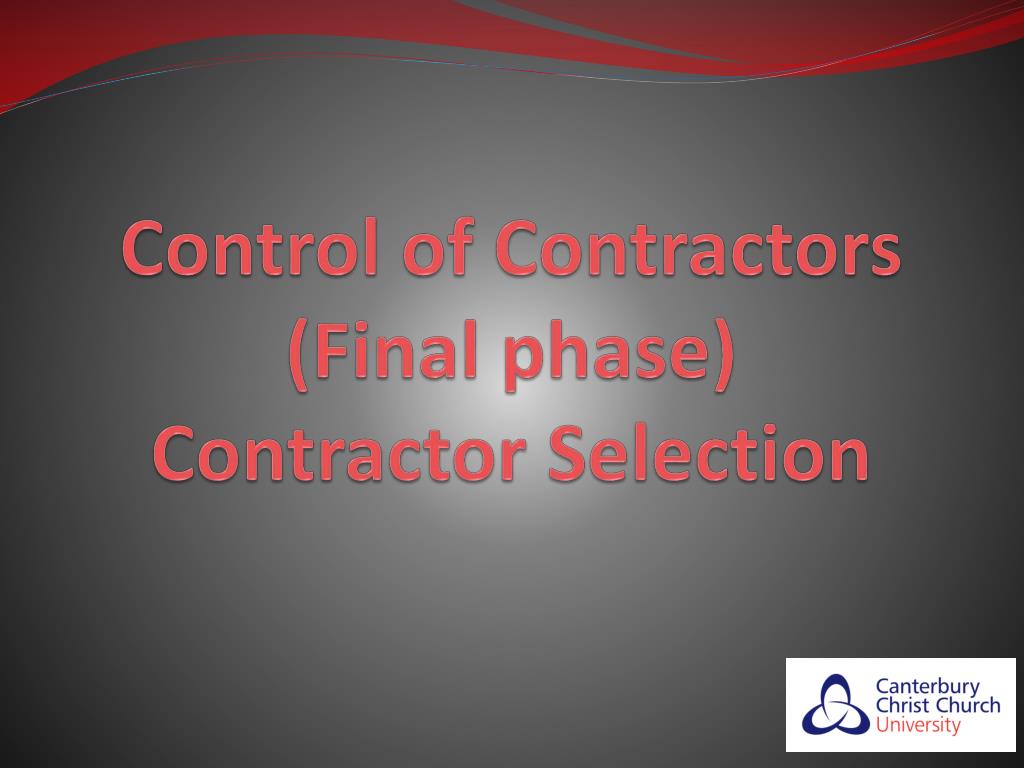 Control of Contractors (Final phase) Contractor Selection

Canterbury Christ Church University